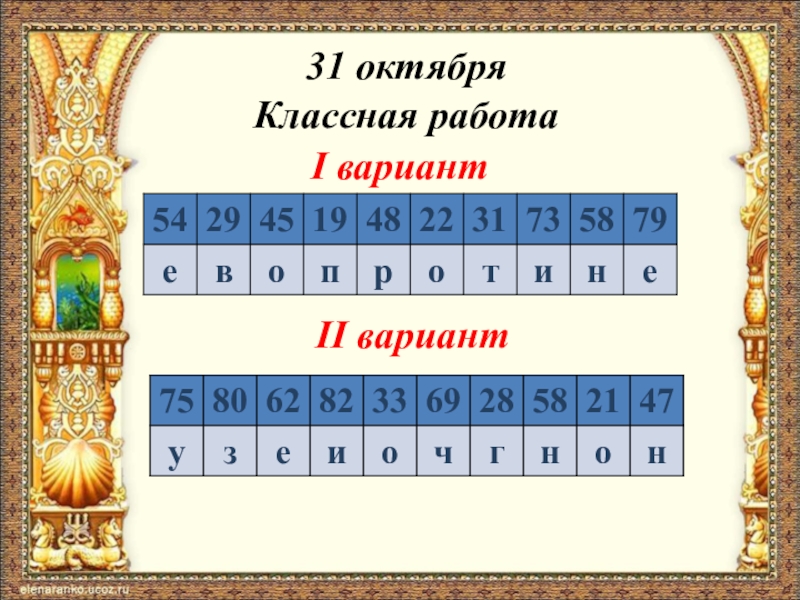 31 октября
Классная работа

I вариант

| 54 | 29 | 45 | 19 | 48 | 22 | 31 | 73 | 58 | 79 |
|---|---|---|---|---|---|---|---|---|---|
| е | в | о | п | р | о | т | и | н | е |

II вариант

| 75 | 80 | 62 | 82 | 33 | 69 | 28 | 58 | 21 | 47 |
|---|---|---|---|---|---|---|---|---|---|
| у | з | е | и | о | ч | г | н | о | н |

elenaranko.ucoz.ru